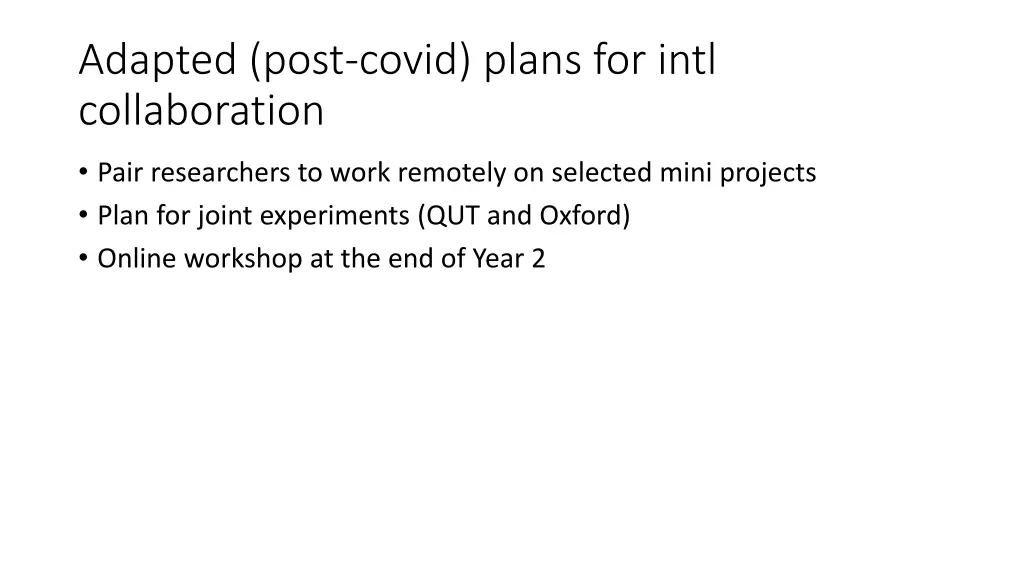 Adapted (post-covid) plans for intl collaboration

• Pair researchers to work remotely on selected mini projects
• Plan for joint experiments (QUT and Oxford)
• Online workshop at the end of Year 2